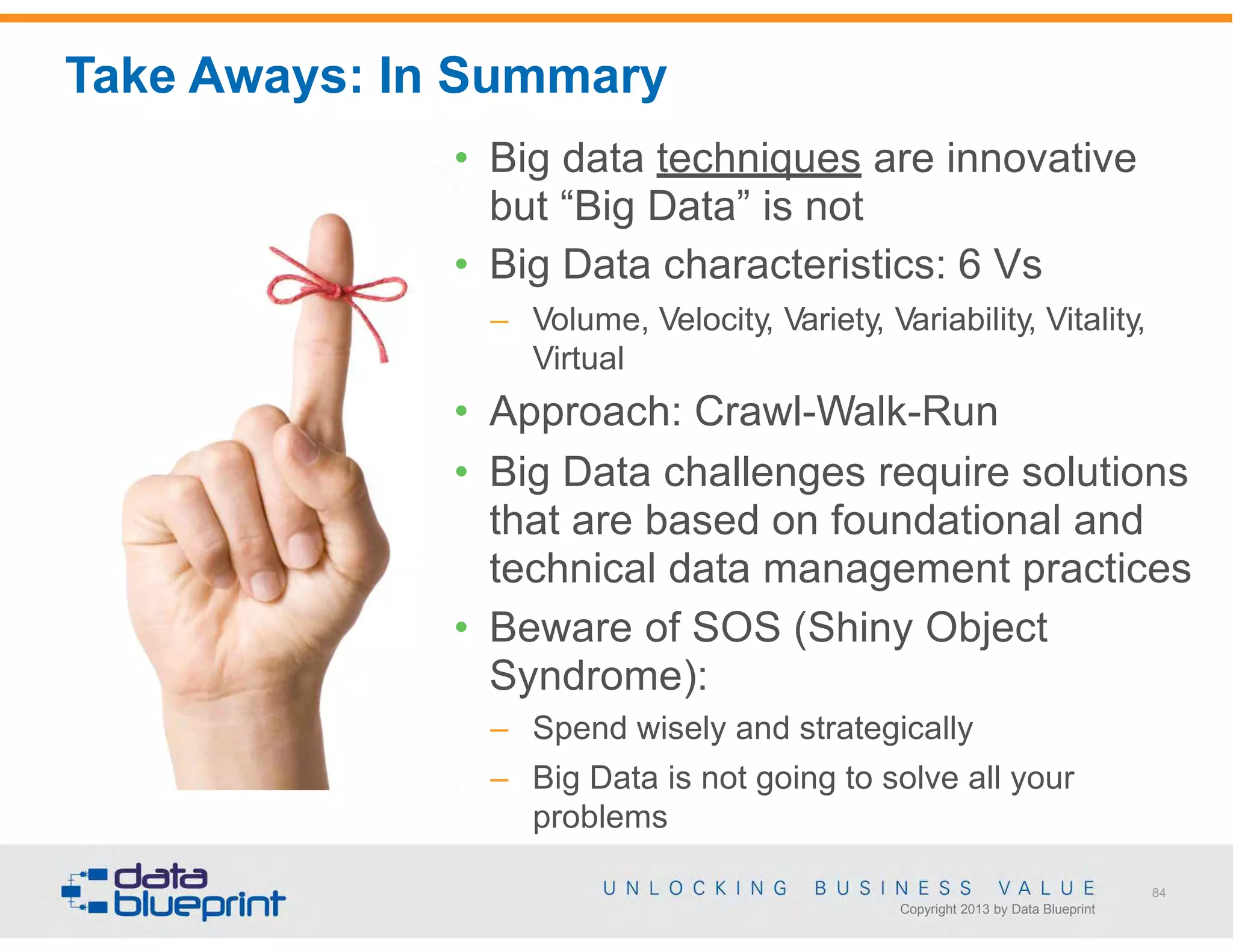 Take Aways: In Summary

• Big data techniques are innovative but “Big Data” is not

• Big Data characteristics: 6 Vs
– Volume, Velocity, Variety, Variability, Vitality, Virtual

• Approach: Crawl-Walk-Run

• Big Data challenges require solutions that are based on foundational and technical data management practices

• Beware of SOS (Shiny Object Syndrome):
– Spend wisely and strategically
– Big Data is not going to solve all your problems

data blueprint

UNLOCKING BUSINESS VALUE
Copyright 2013 by Data Blueprint

84